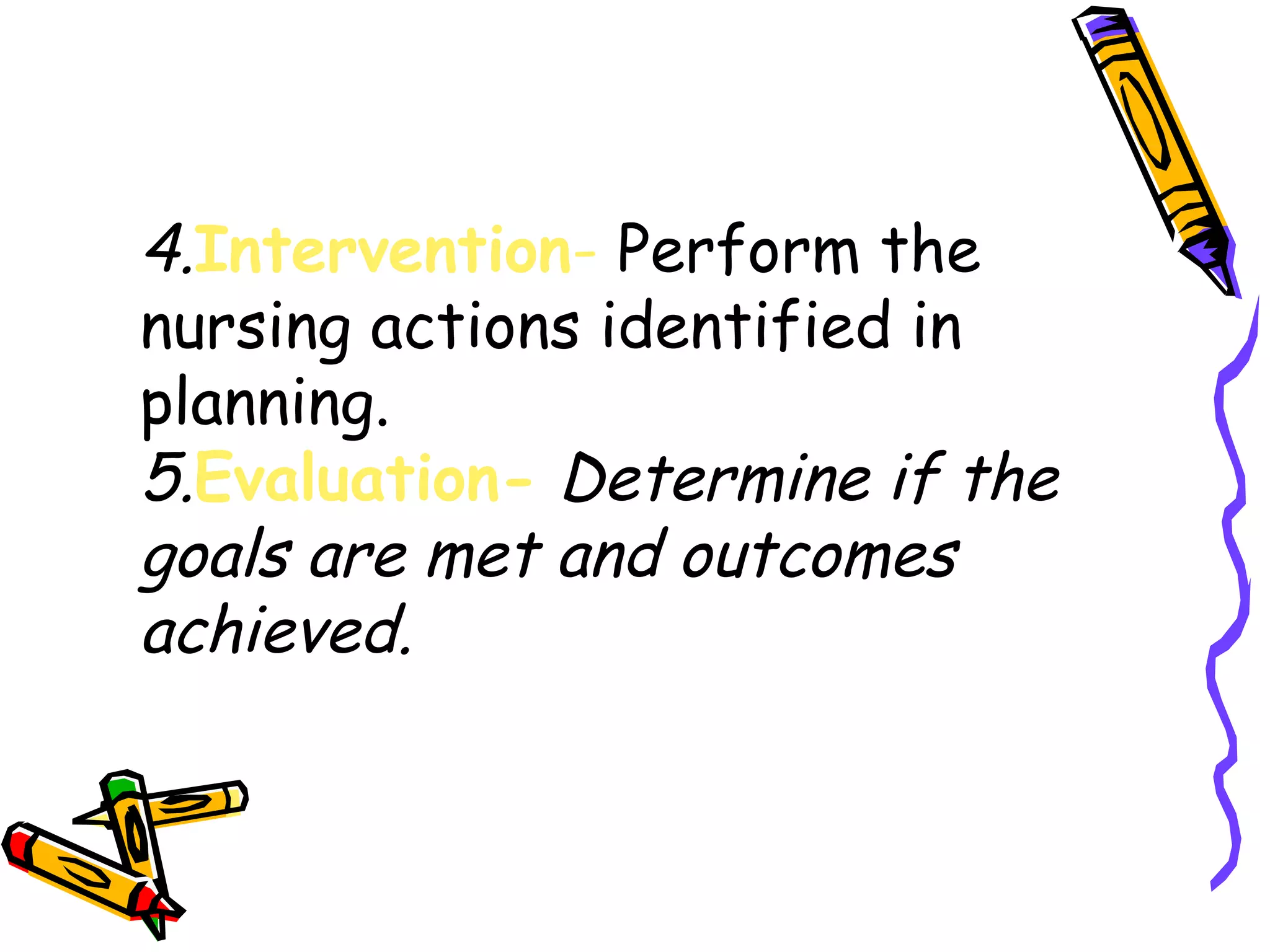 4.Intervention- Perform the nursing actions identified in planning.
5.Evaluation- Determine if the goals are met and outcomes achieved.